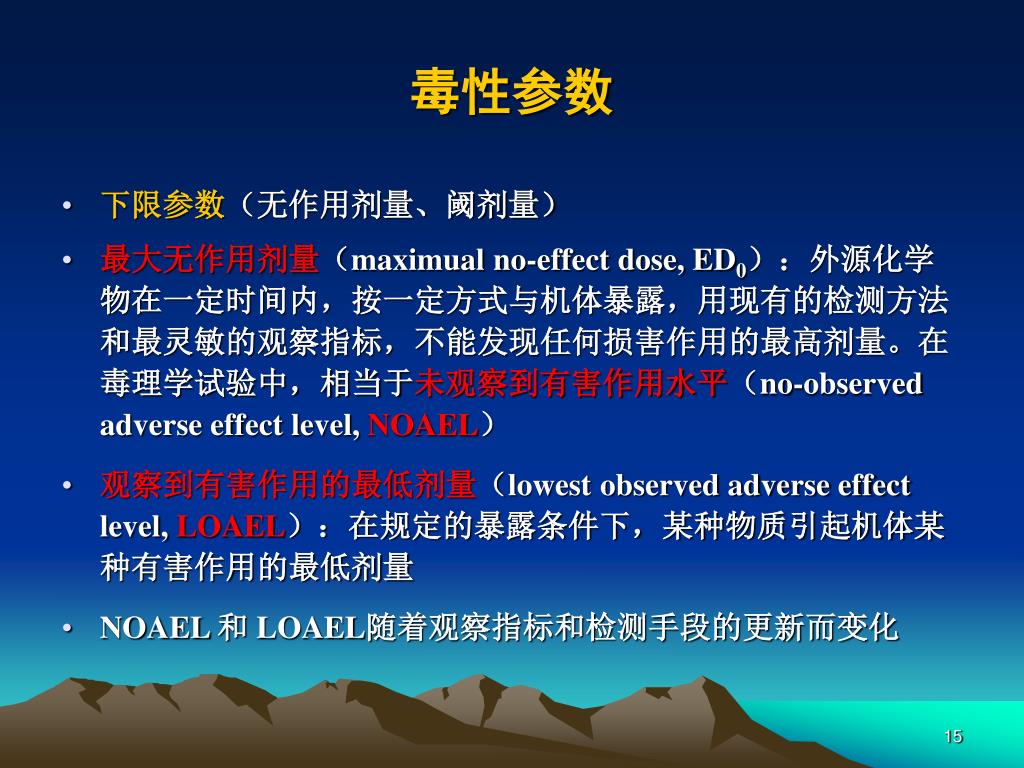 毒性参数

• 下限参数（无作用剂量、阈剂量）

• 最大无作用剂量（maximual no-effect dose, $ED_0$）：外源化学物在一定时间内，按一定方式与机体暴露，用现有的检测方法和最灵敏的观察指标，不能发现任何损害作用的最高剂量。在毒理学试验中，相当于未观察到有害作用水平（no-observed adverse effect level, NOAEL）

• 观察到有害作用的最低剂量（lowest observed adverse effect level, LOAEL）：在规定的暴露条件下，某种物质引起机体某种有害作用的最低剂量

• NOAEL 和 LOAEL随着观察指标和检测手段的更新而变化

15